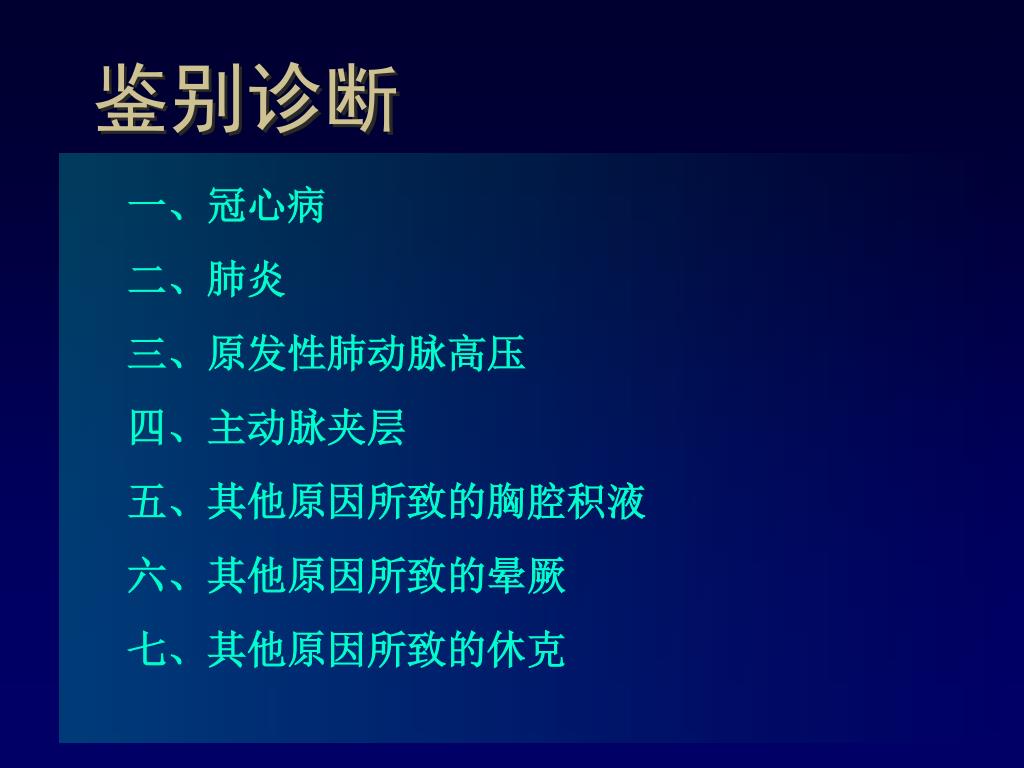 鉴别诊断

一、冠心病

二、肺炎

三、原发性肺动脉高压

四、主动脉夹层

五、其他原因所致的胸腔积液

六、其他原因所致的晕厥

七、其他原因所致的休克